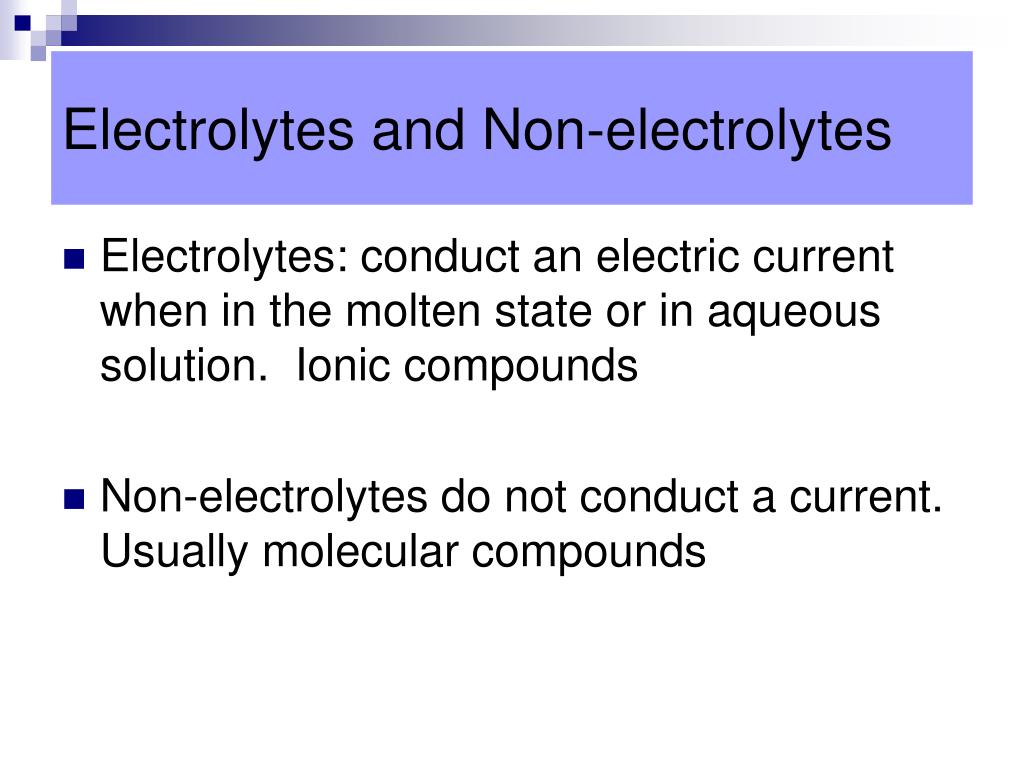 Electrolytes and Non-electrolytes

Electrolytes: conduct an electric current when in the molten state or in aqueous solution.  Ionic compounds

Non-electrolytes do not conduct a current. Usually molecular compounds